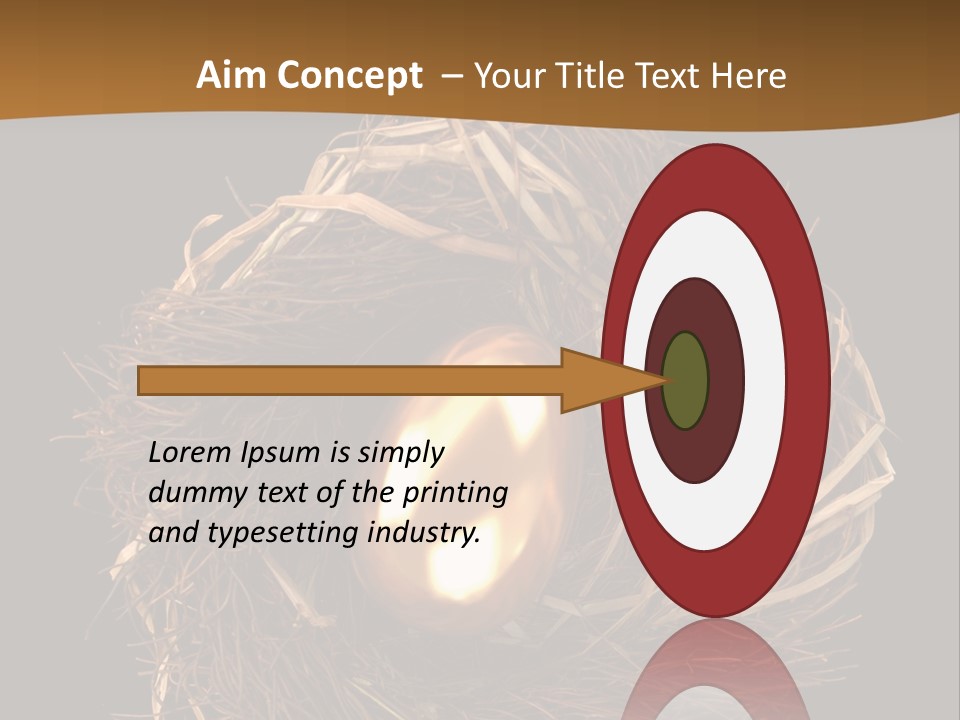 Aim Concept – Your Title Text Here

Lorem Ipsum is simply dummy text of the printing and typesetting industry.